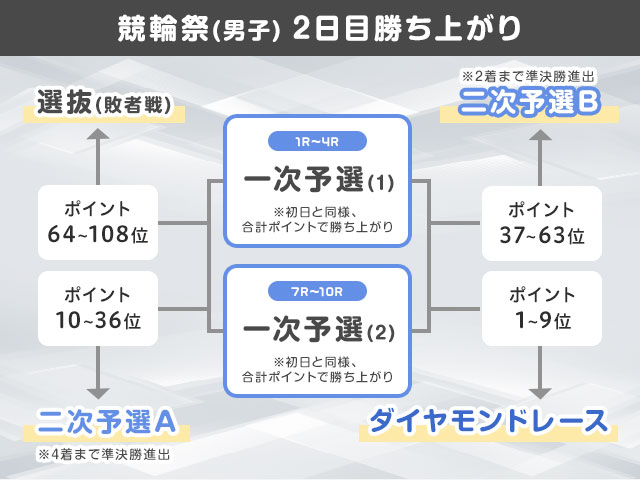 競輪祭(男子) 2日目勝ち上がり

選抜(敗者戦)

ポイント
64~108位

ポイント
10~36位

二次予選A
※4着まで準決勝進出

1R~4R
一次予選(1)
※初日と同様、
合計ポイントで勝ち上がり

7R~10R
一次予選(2)
※初日と同様、
合計ポイントで勝ち上がり

※2着まで準決勝進出
二次予選B

ポイント
37~63位

ポイント
1~9位

ダイヤモンドレース